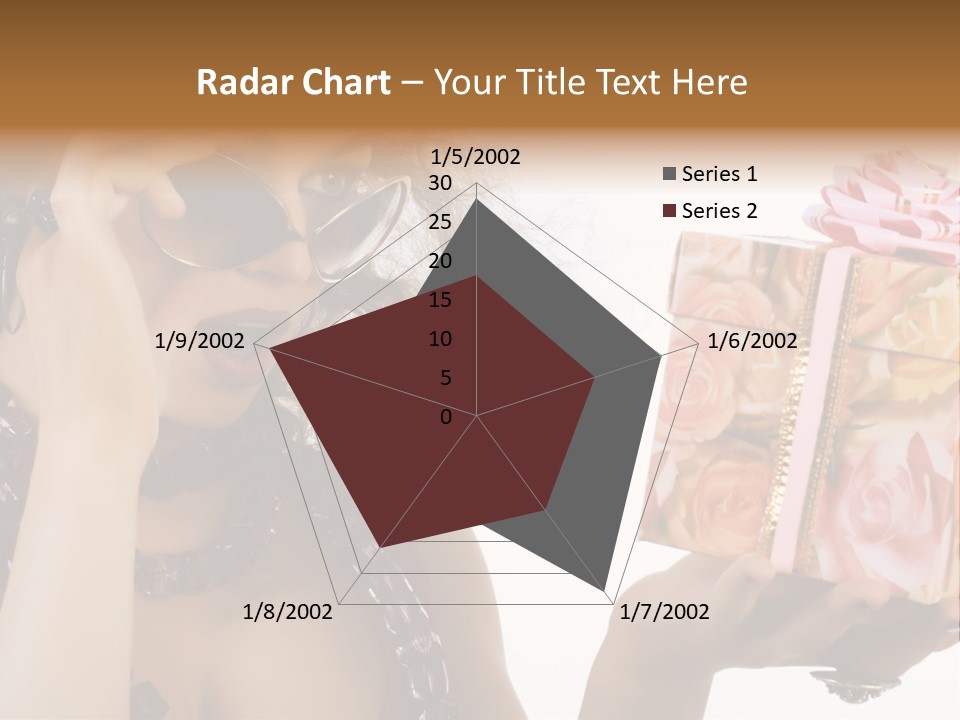 Radar Chart – Your Title Text Here

1/5/2002
30
25
20
15
10
5
0
1/6/2002
1/7/2002
1/8/2002
1/9/2002

Series 1
Series 2